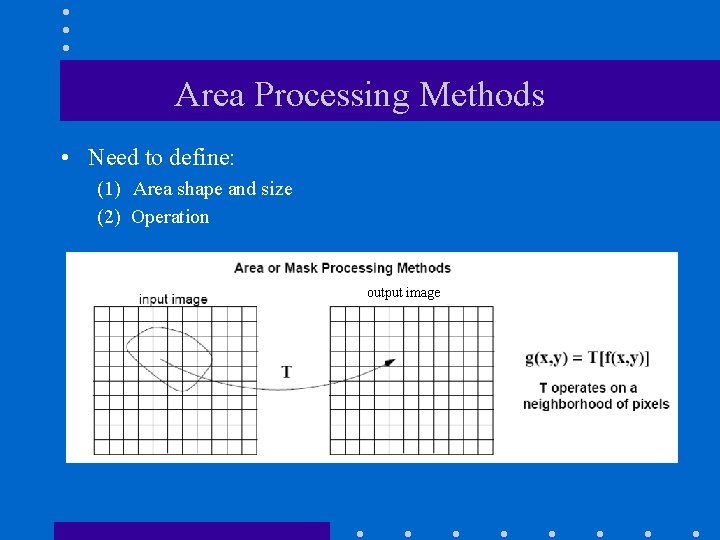 Area Processing Methods

• Need to define:
(1) Area shape and size
(2) Operation

Area or Mask Processing Methods

input image

output image

T

$g(x,y) = T[f(x,y)]$

T operates on a neighborhood of pixels